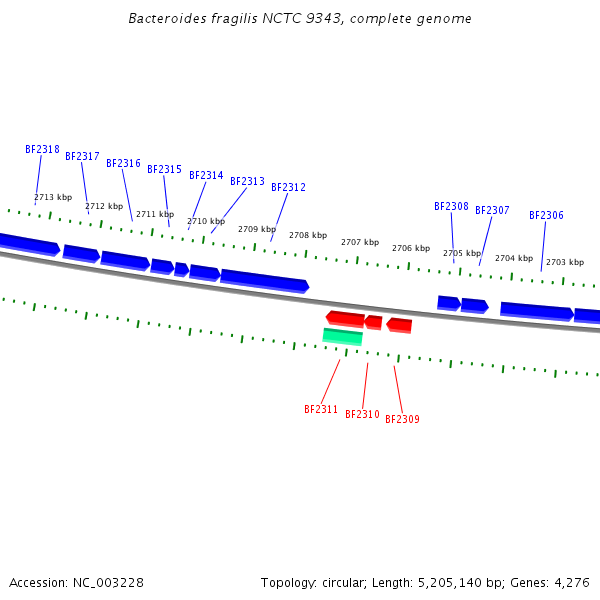 Bacteroides fragilis NCTC 9343, complete genome

BF2318
BF2317
BF2316
BF2315
BF2314
BF2313
BF2312
BF2308
BF2307
BF2306

2713 kbp
2712 kbp
2711 kbp
2710 kbp
2709 kbp
2708 kbp
2707 kbp
2706 kbp
2705 kbp
2704 kbp
2703 kbp

BF2311
BF2310
BF2309

Accession: NC_003228

Topology: circular; Length: 5,205,140 bp; Genes: 4,276